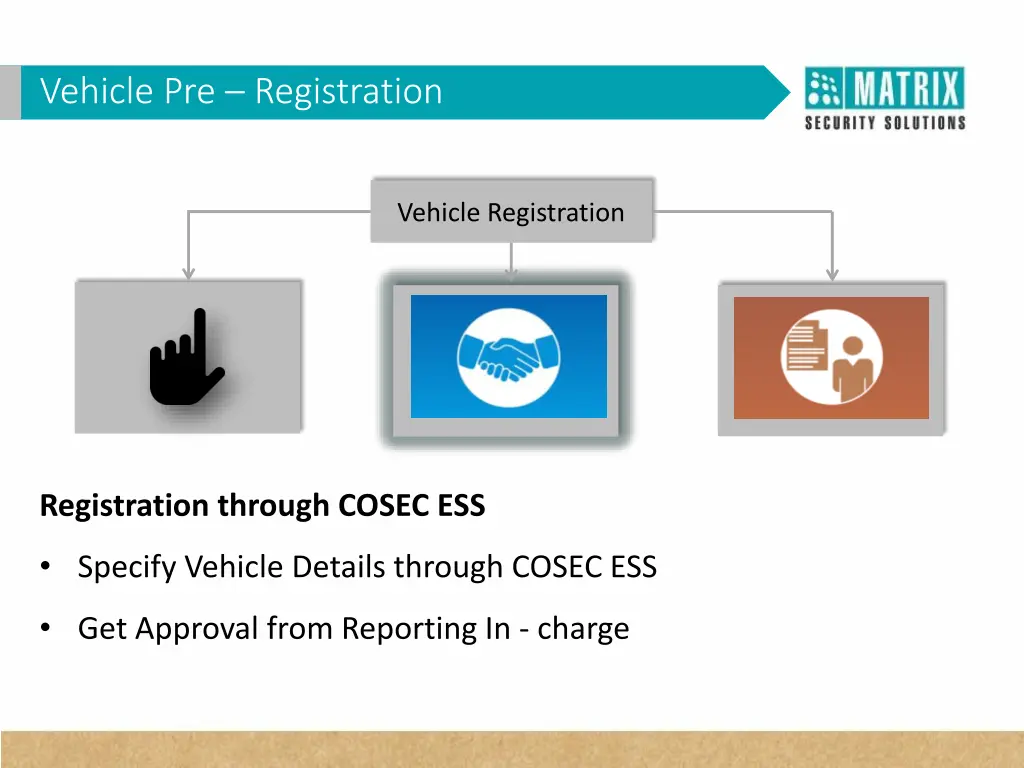 Vehicle Pre – Registration

MATRIX
SECURITY SOLUTIONS

Vehicle Registration

Registration through COSEC ESS

• Specify Vehicle Details through COSEC ESS

• Get Approval from Reporting In - charge